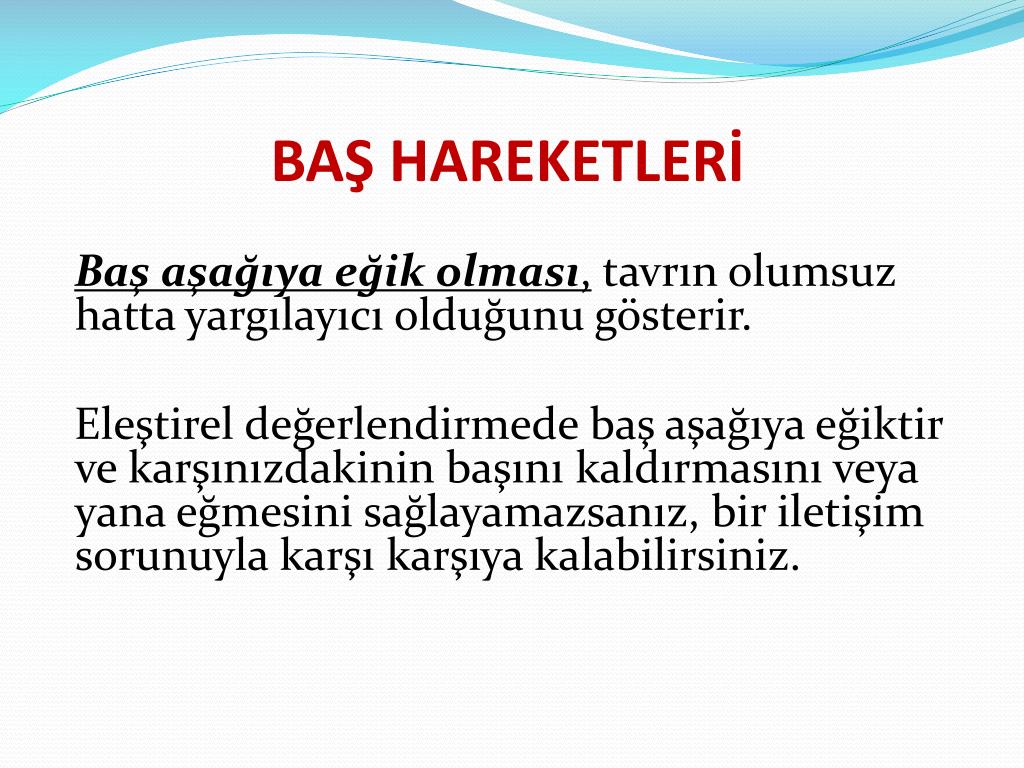 BAŞ HAREKETLERİ

Baş aşağıya eğik olması, tavrın olumsuz hatta yargılayıcı olduğunu gösterir.

Eleştirel değerlendirmede baş aşağıya eğiktir ve karşınızdakinin başını kaldırmasını veya yana eğmesini sağlayamazsanız, bir iletişim sorunuyla karşı karşıya kalabilirsiniz.